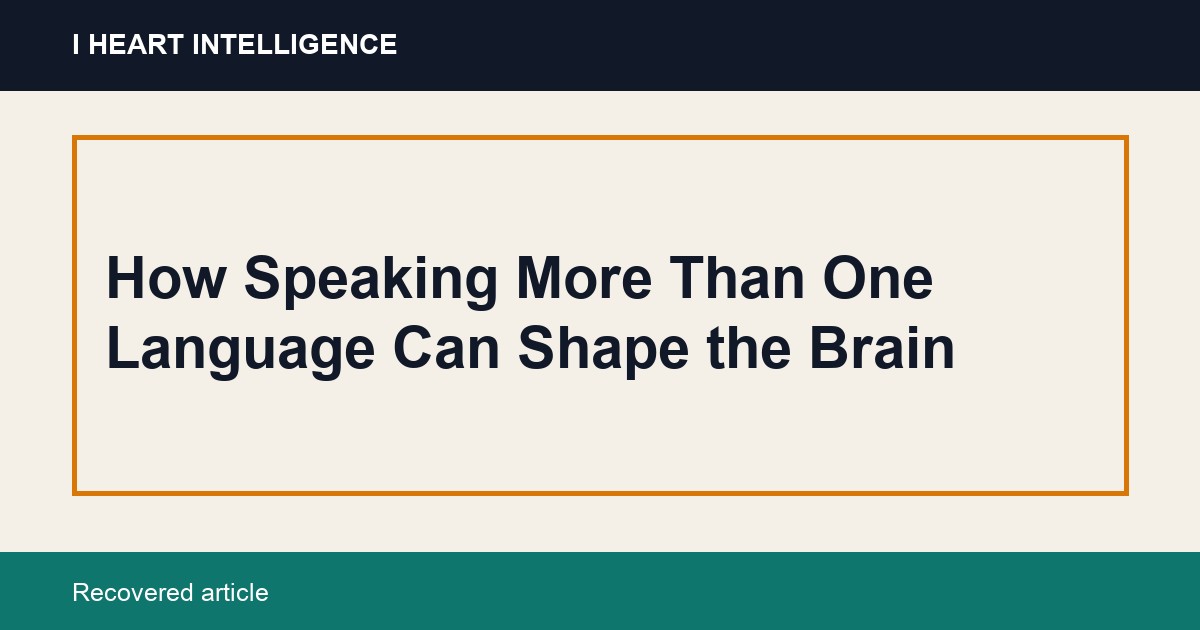 I HEART INTELLIGENCE

How Speaking More Than One Language Can Shape the Brain

Recovered article